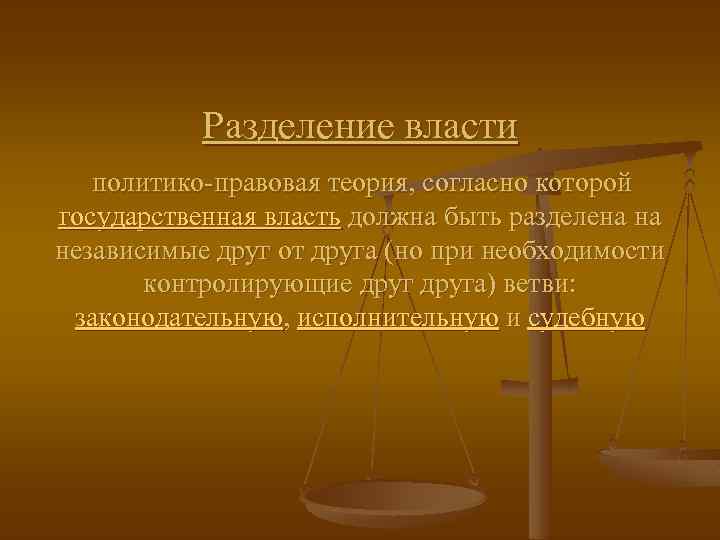 Разделение власти

политико-правовая теория, согласно которой государственная власть должна быть разделена на независимые друг от друга (но при необходимости контролирующие друг друга) ветви: законодательную, исполнительную и судебную